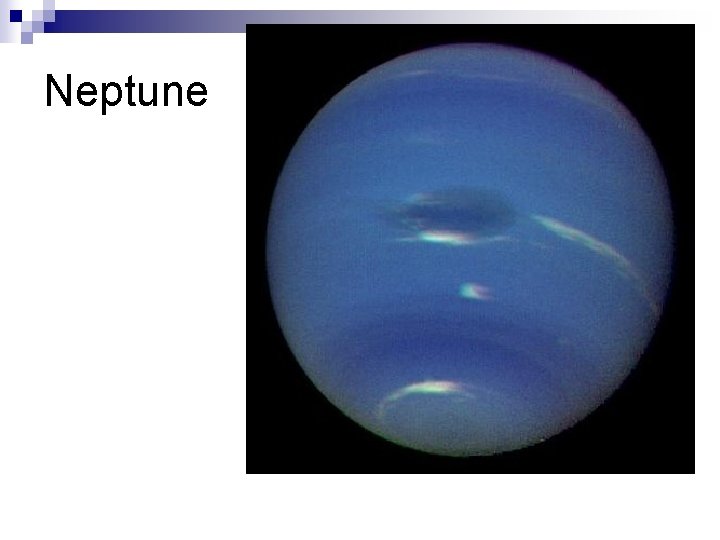 Neptune